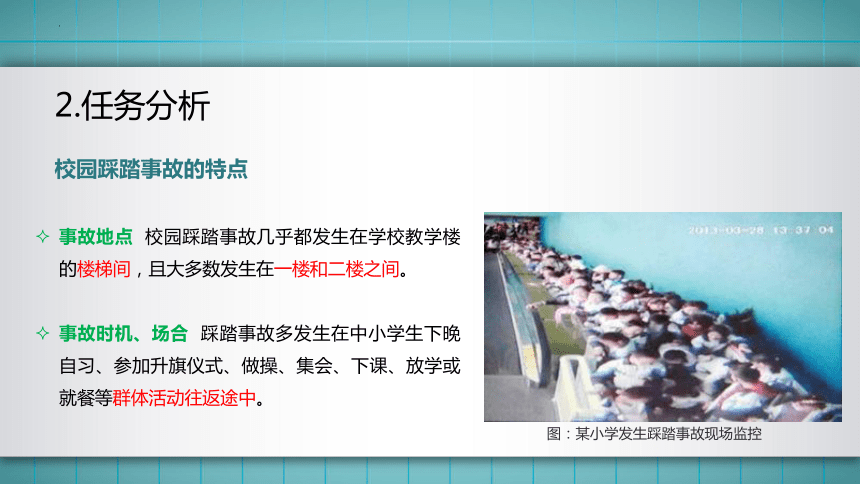 2.任务分析

校园踩踏事故的特点

✧ 事故地点 校园踩踏事故几乎都发生在学校教学楼的楼梯间，且大多数发生在一楼和二楼之间。

✧ 事故时机、场合 踩踏事故多发生在中小学生下晚自习、参加升旗仪式、做操、集会、下课、放学或就餐等群体活动往返途中。

2013-03-28 13:37:04

图：某小学发生踩踏事故现场监控